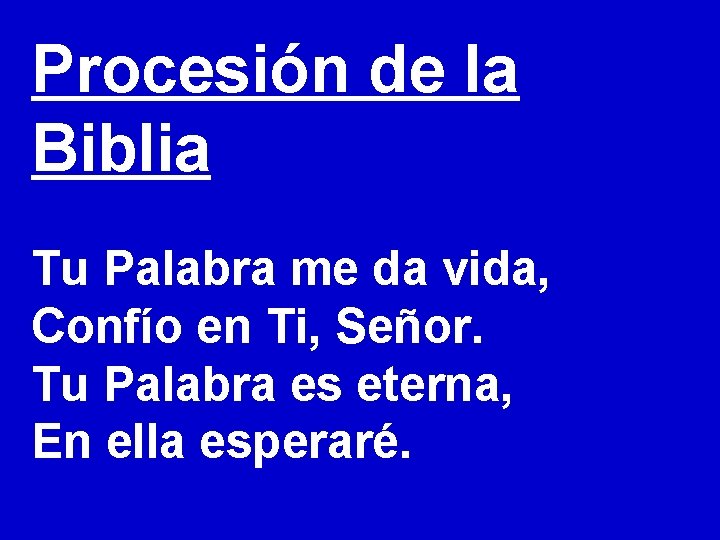 Procesión de la Biblia

Tu Palabra me da vida,
Confío en Ti, Señor.
Tu Palabra es eterna,
En ella esperaré.